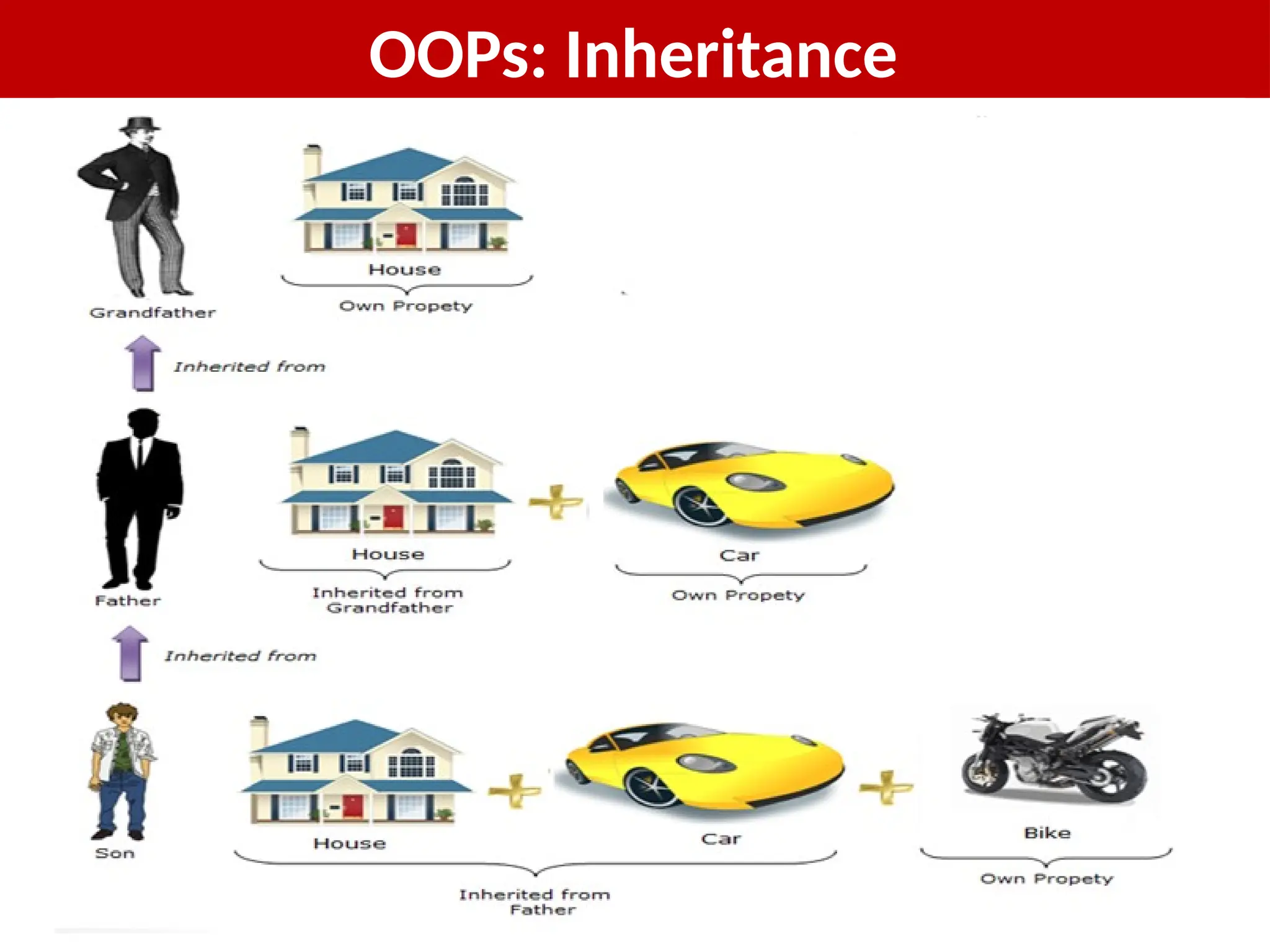 OOPs: Inheritance

Grandfather

House

Own Propety

Inherited from

Father

House

Inherited from Grandfather

Car

Own Propety

Inherited from

Son

House

Car

Inherited from Father

Bike

Own Propety